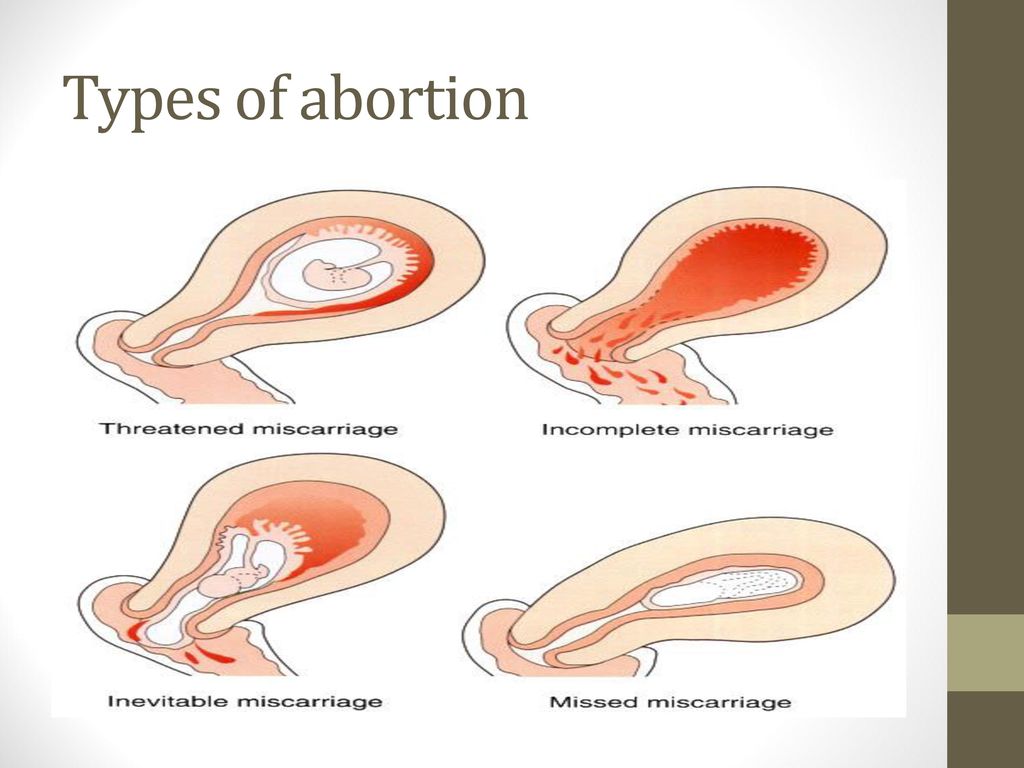 Types of abortion

Threatened miscarriage

Incomplete miscarriage

Inevitable miscarriage

Missed miscarriage